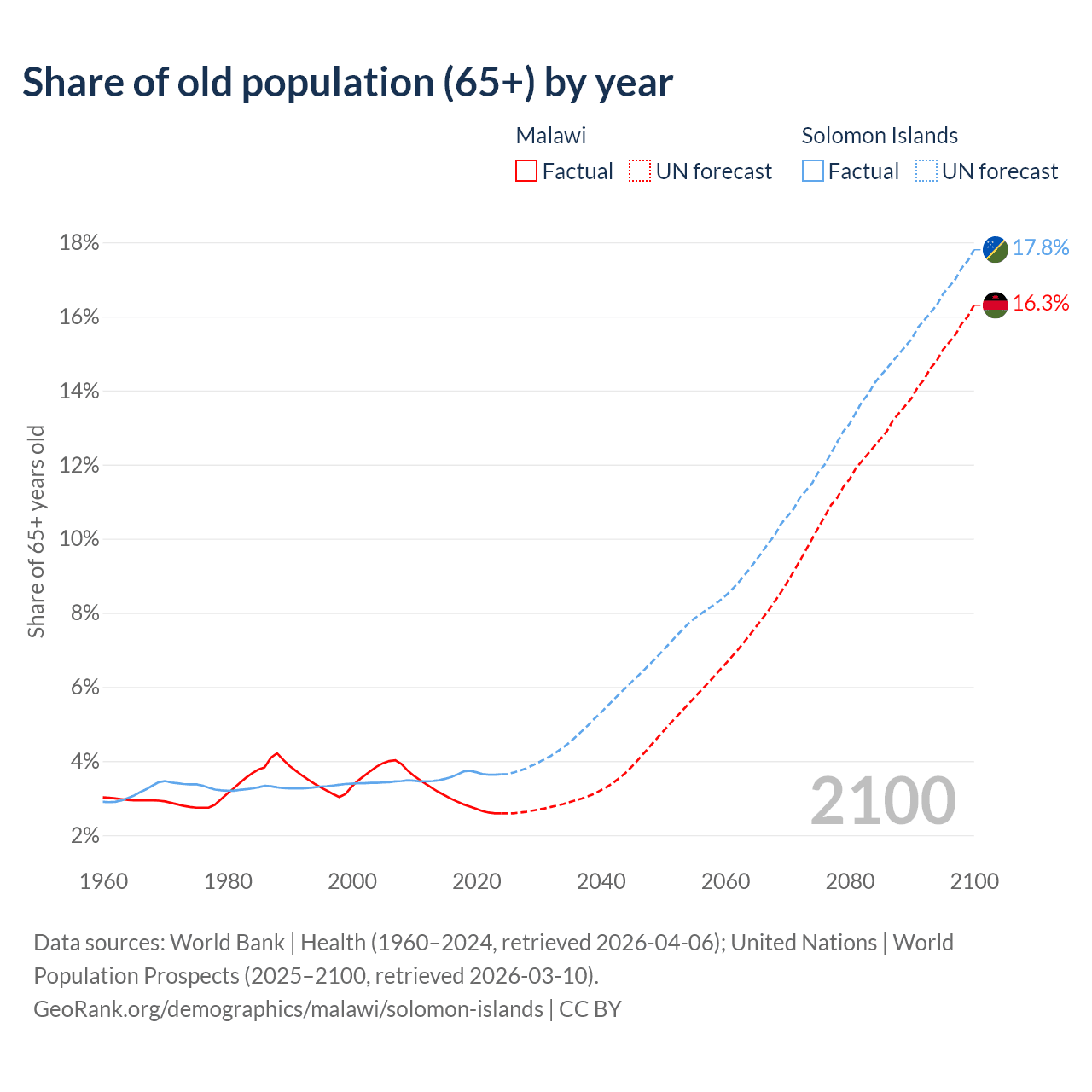 Share of old population (65+) by year

Malawi
Factual UN forecast

Solomon Islands
Factual UN forecast

Share of 65+ years old

18%
16%
14%
12%
10%
8%
6%
4%
2%

17.8%
16.3%

2100

1960 1980 2000 2020 2040 2060 2080 2100

Data sources: World Bank | Health (1960–2024, retrieved 2026-04-06); United Nations | World Population Prospects (2025–2100, retrieved 2026-03-10).
GeoRank.org/demographics/malawi/solomon-islands | CC BY